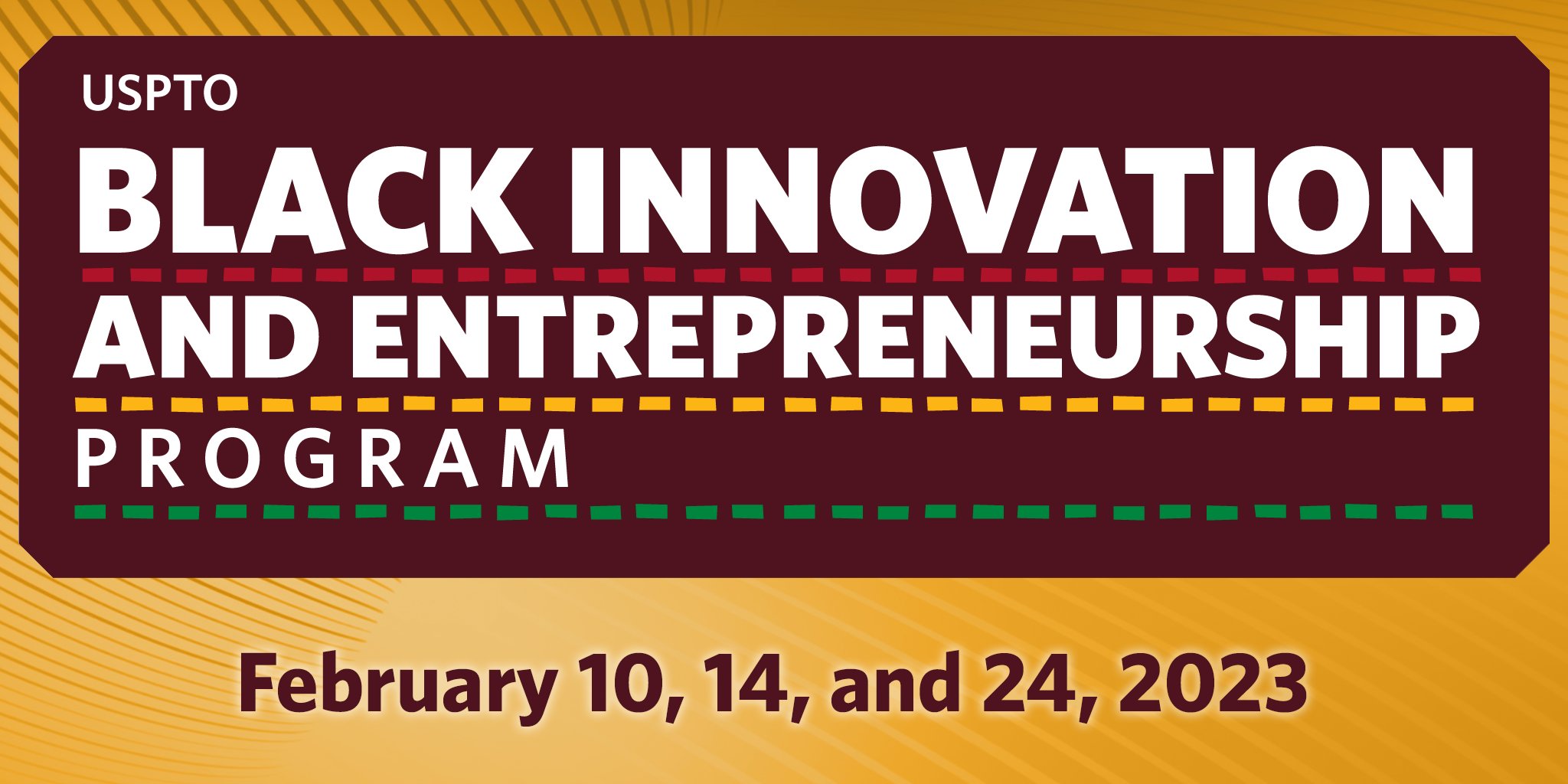 USPTO

BLACK INNOVATION AND ENTREPRENEURSHIP PROGRAM

February 10, 14, and 24, 2023